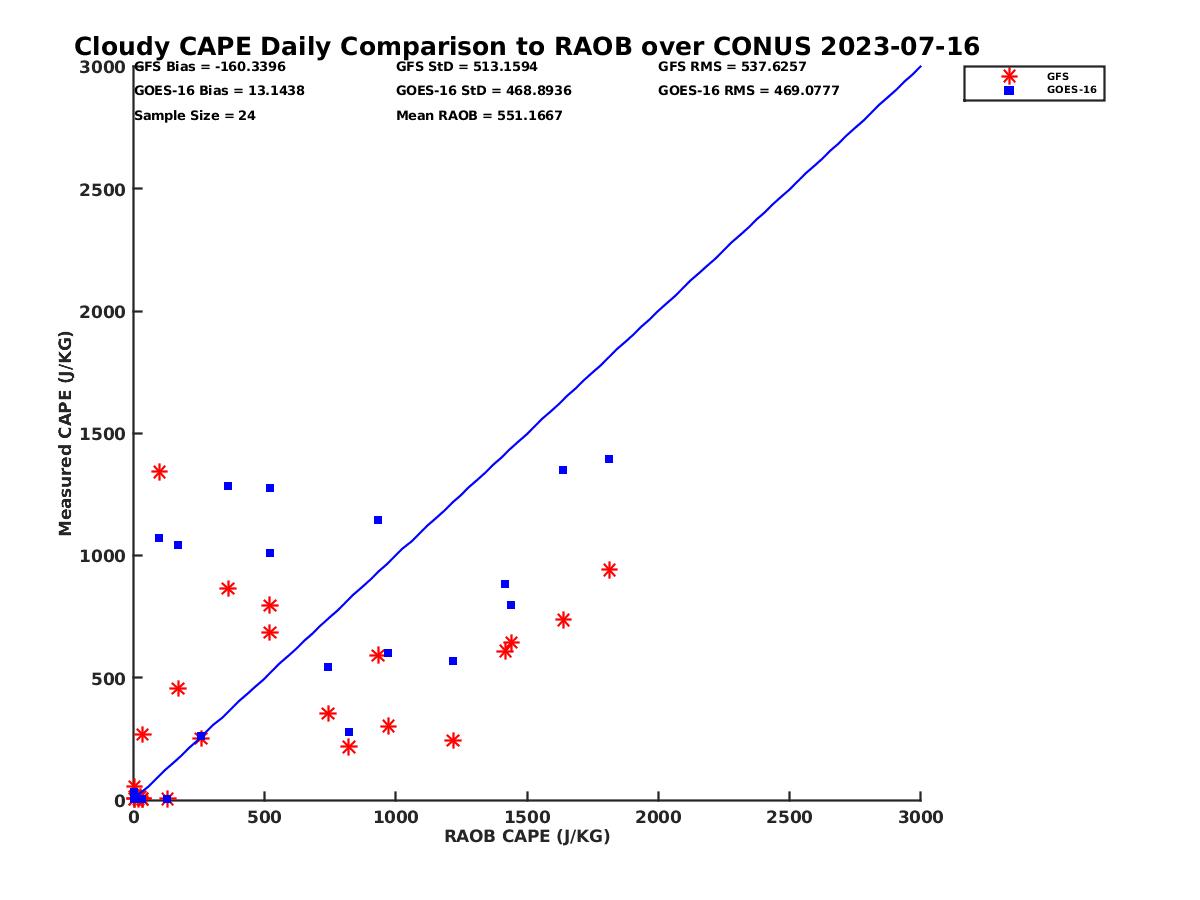 Cloudy CAPE Daily Comparison to RAOB over CONUS 2023-07-16

GFS Bias = -160.3396
GOES-16 Bias = 13.1438
Sample Size = 24
GFS StD = 513.1594
GOES-16 StD = 468.8936
Mean RAOB = 551.1667
GFS RMS = 537.6257
GOES-16 RMS = 469.0777

GFS
GOES-16

Measured CAPE (J/KG)
3000
2500
2000
1500
1000
500
0

0
500
1000
1500
2000
2500
3000
RAOB CAPE (J/KG)